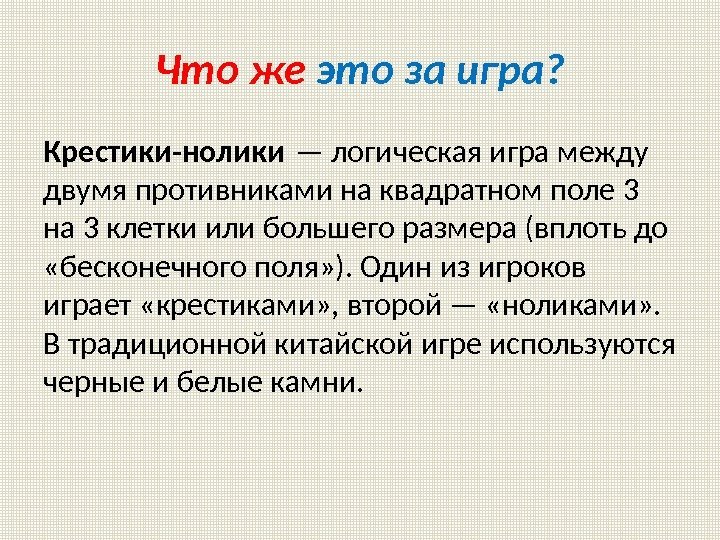 Что же это за игра?

Крестики-нолики — логическая игра между двумя противниками на квадратном поле 3 на 3 клетки или большего размера (вплоть до «бесконечного поля»). Один из игроков играет «крестиками», второй — «ноликами». В традиционной китайской игре используются черные и белые камни.